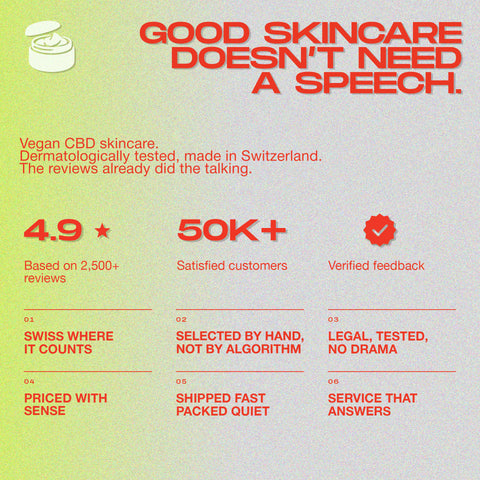 GOOD SKINCARE DOESN'T NEED A SPEECH.

Vegan CBD skincare.
Dermatologically tested, made in Switzerland.
The reviews already did the talking.

4.9 ★

Based on 2,500+ reviews

50K+

Satisfied customers

Verified feedback

01

SWISS WHERE IT COUNTS

02

SELECTED BY HAND, NOT BY ALGORITHM

03

LEGAL, TESTED, NO DRAMA

04

PRICED WITH SENSE

05

SHIPPED FAST PACKED QUIET

06

SERVICE THAT ANSWERS